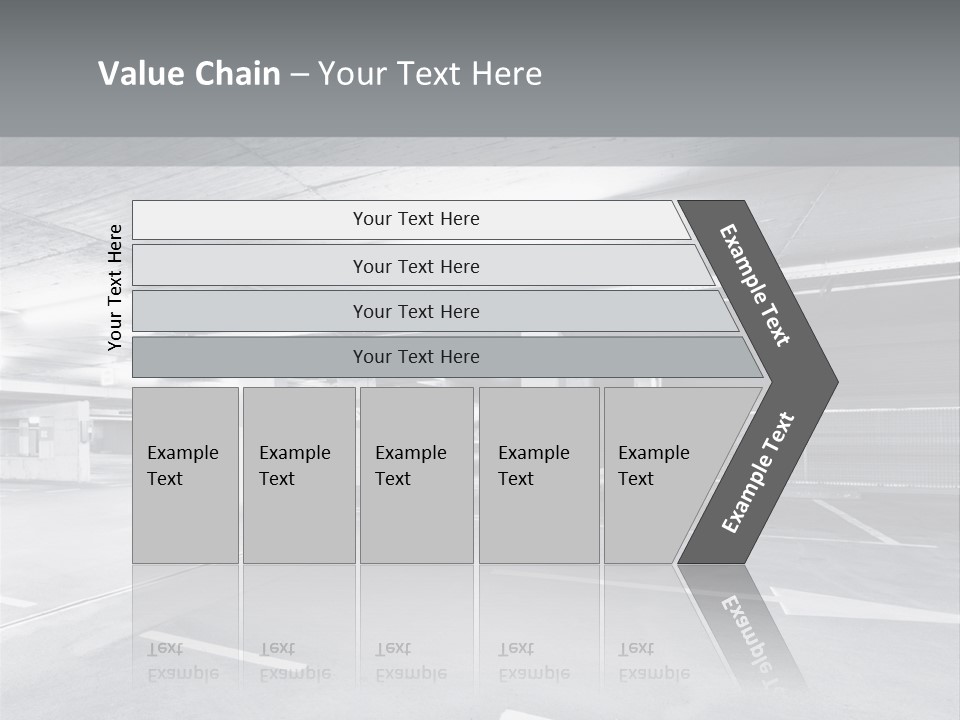 Value Chain – Your Text Here

Your Text Here

Your Text Here

Your Text Here

Your Text Here

Your Text Here

Example Text

Example Text

Example Text

Example Text

Example Text

Example Text

Example Text